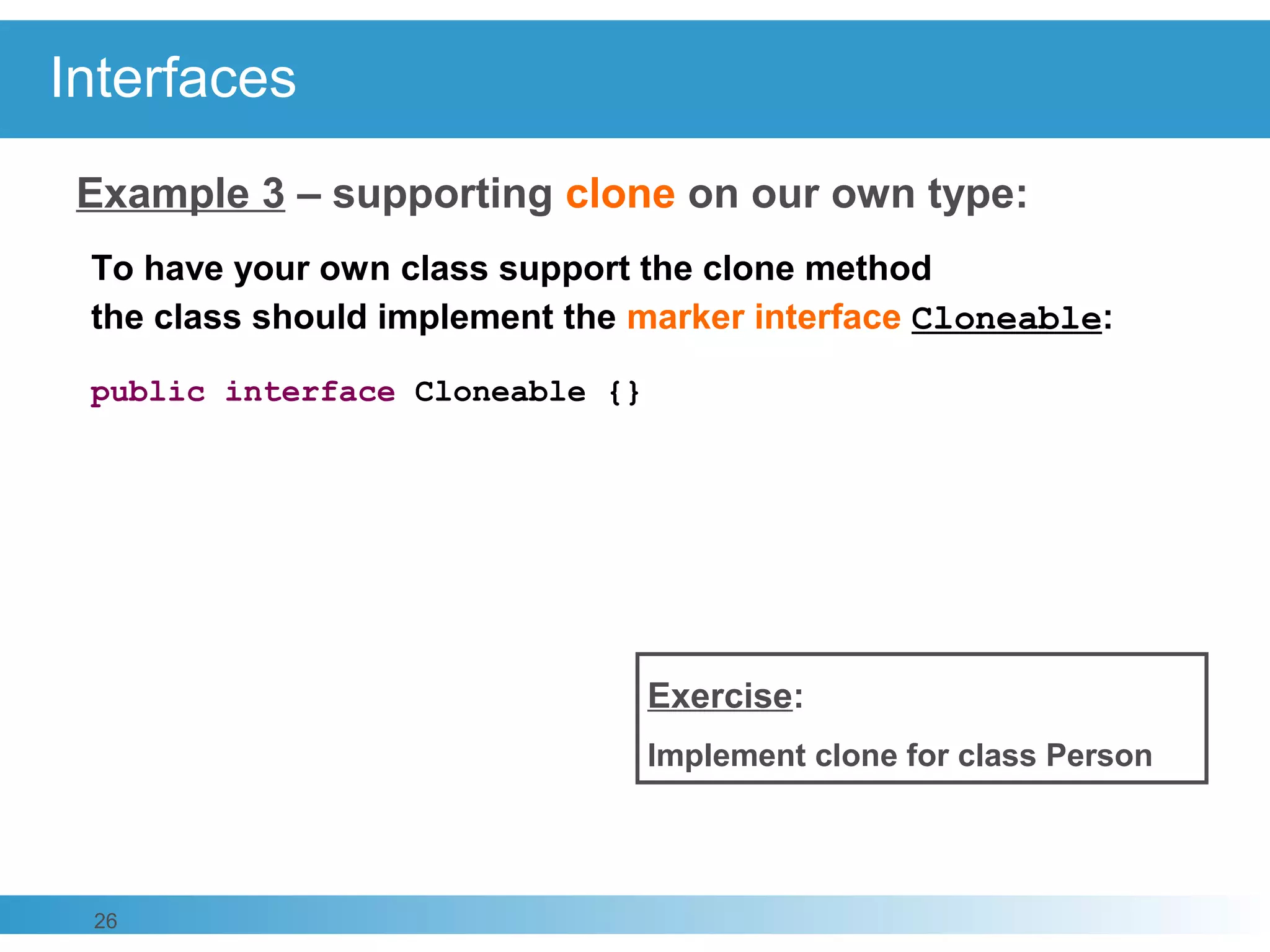 Interfaces

Example 3 – supporting clone on our own type:

To have your own class support the clone method the class should implement the marker interface Cloneable:

public interface Cloneable {}

Exercise:

Implement clone for class Person

26